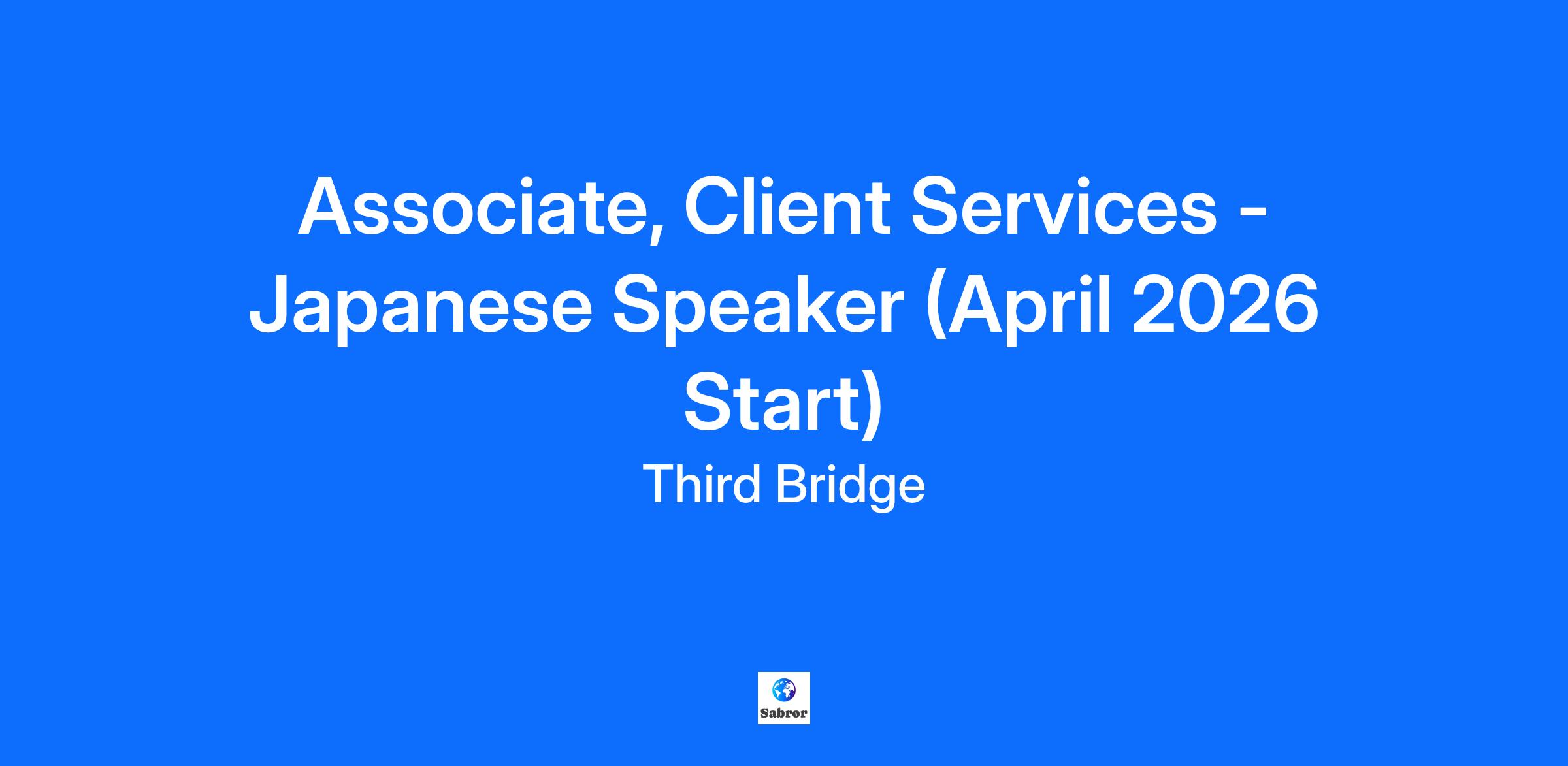 Associate, Client Services - Japanese Speaker (April 2026 Start)

Third Bridge

Sabror